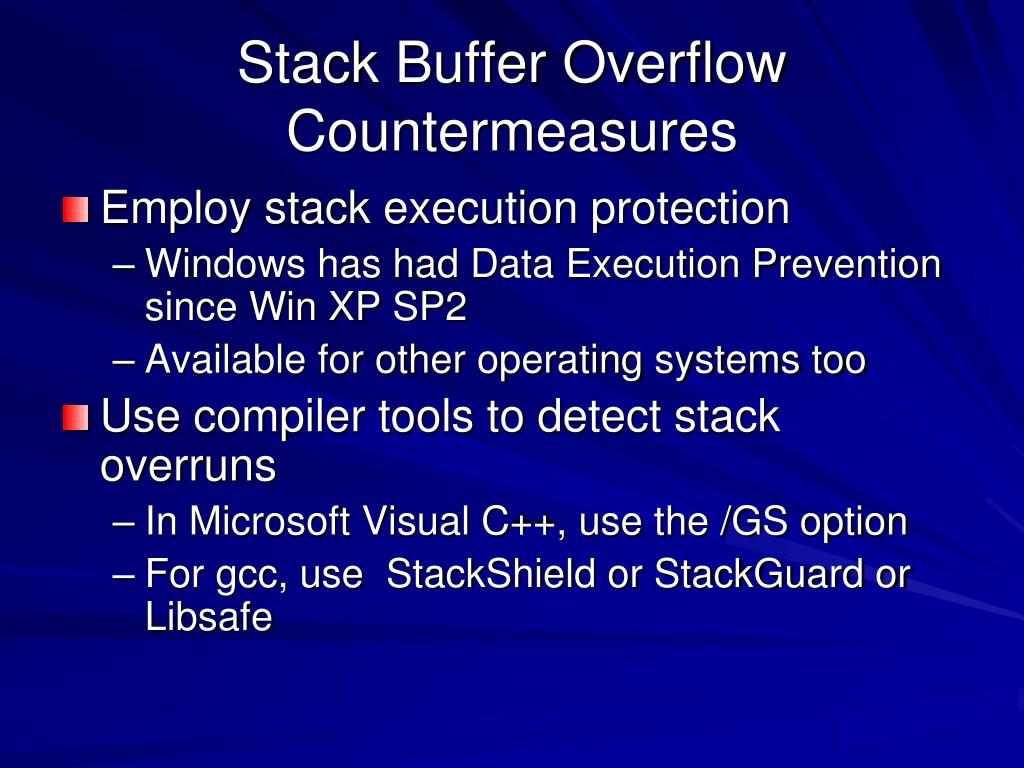 Stack Buffer Overflow Countermeasures

Employ stack execution protection

– Windows has had Data Execution Prevention since Win XP SP2

– Available for other operating systems too

Use compiler tools to detect stack overruns

– In Microsoft Visual C++, use the /GS option

– For gcc, use  StackShield or StackGuard or Libsafe